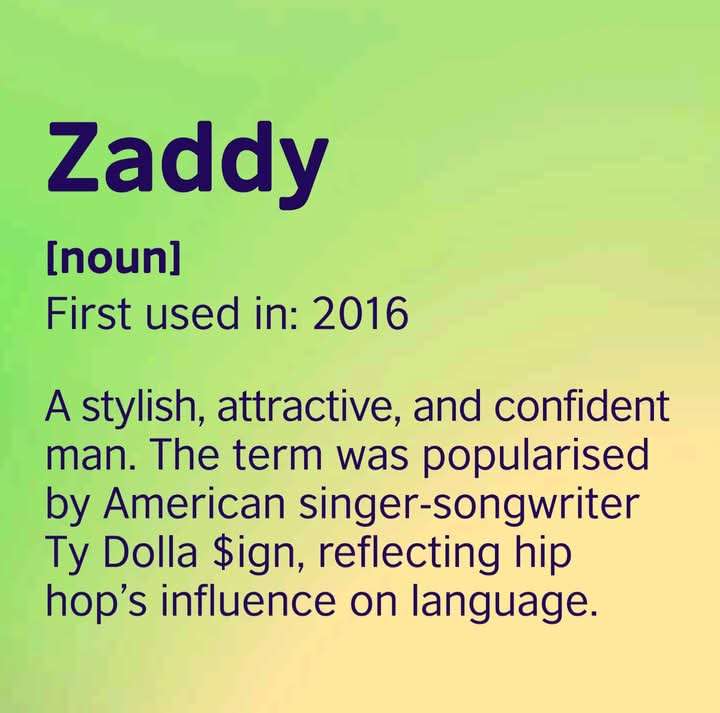 Zaddy

[noun]
First used in: 2016

A stylish, attractive, and confident man. The term was popularised by American singer-songwriter Ty Dolla \$ign, reflecting hip hop's influence on language.